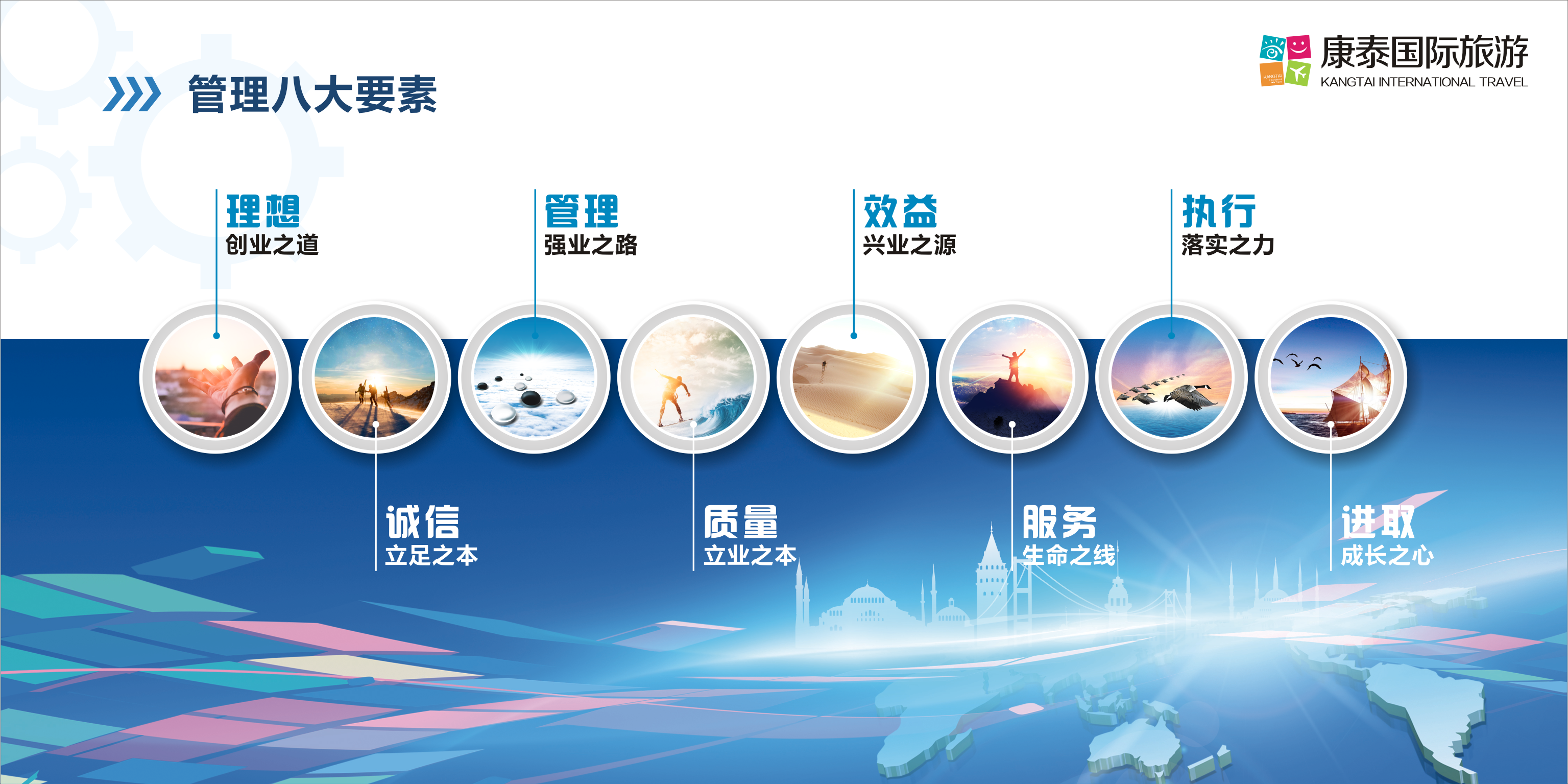 管理八大要素

康泰国际旅游
KANGTAI INTERNATIONAL TRAVEL

理想
创业之道

管理
强业之路

效益
兴业之源

执行
落实之力

诚信
立足之本

质量
立业之本

服务
生命之线

进取
成长之心